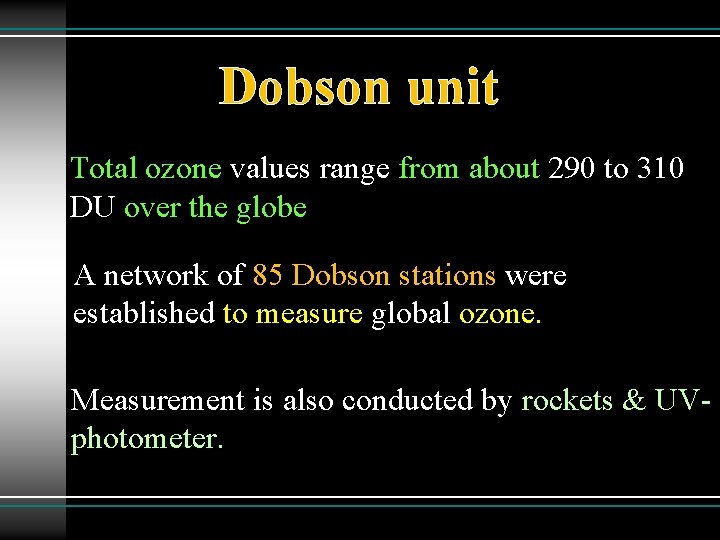 Dobson unit

Total ozone values range from about 290 to 310 DU over the globe

A network of 85 Dobson stations were established to measure global ozone.

Measurement is also conducted by rockets & UV-photometer.